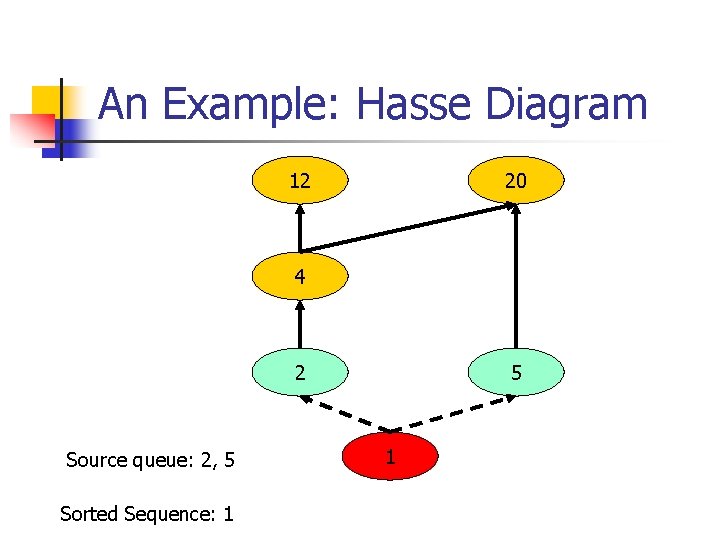 An Example: Hasse Diagram

12

20

4

2

5

1

Source queue: 2, 5

Sorted Sequence: 1